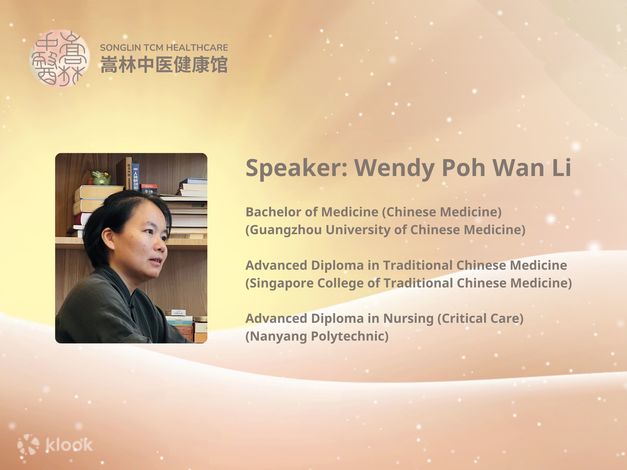 SONGLIN TCM HEALTHCARE
嵩林中医健康馆

Speaker: Wendy Poh Wan Li

Bachelor of Medicine (Chinese Medicine)
(Guangzhou University of Chinese Medicine)

Advanced Diploma in Traditional Chinese Medicine
(Singapore College of Traditional Chinese Medicine)

Advanced Diploma in Nursing (Critical Care)
(Nanyang Polytechnic)

klook